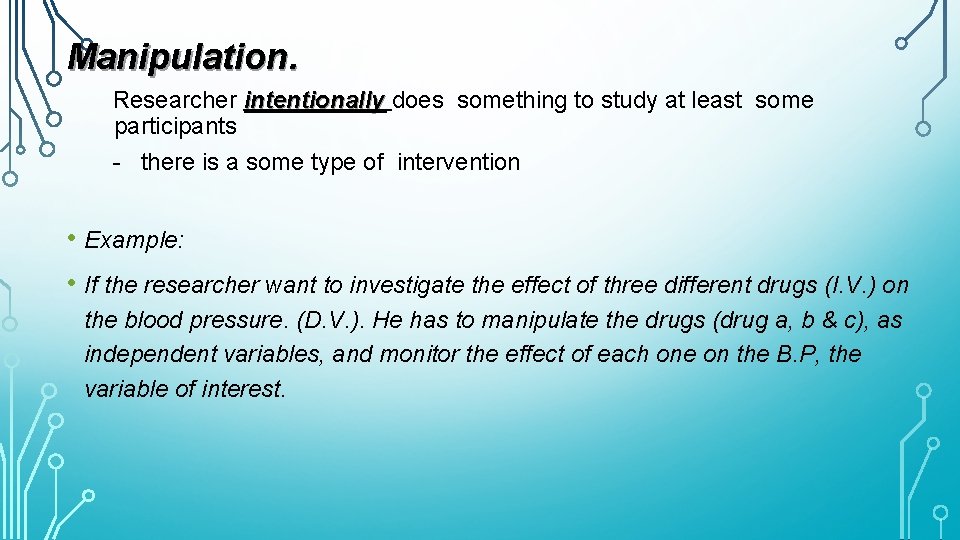 Manipulation.

Researcher intentionally does something to study at least some participants

- there is a some type of intervention

• Example:

• If the researcher want to investigate the effect of three different drugs (I.V.) on the blood pressure. (D.V.). He has to manipulate the drugs (drug a, b & c), as independent variables, and monitor the effect of each one on the B.P, the variable of interest.